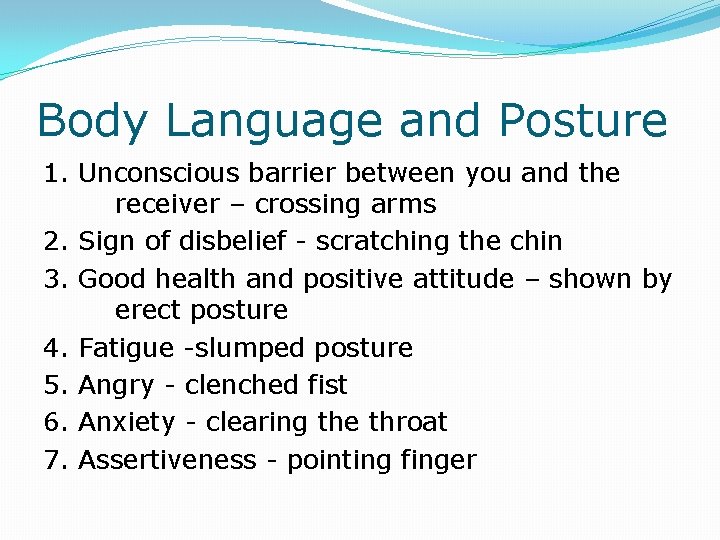 Body Language and Posture

1. Unconscious barrier between you and the receiver – crossing arms
2. Sign of disbelief - scratching the chin
3. Good health and positive attitude – shown by erect posture
4. Fatigue -slumped posture
5. Angry - clenched fist
6. Anxiety - clearing the throat
7. Assertiveness - pointing finger